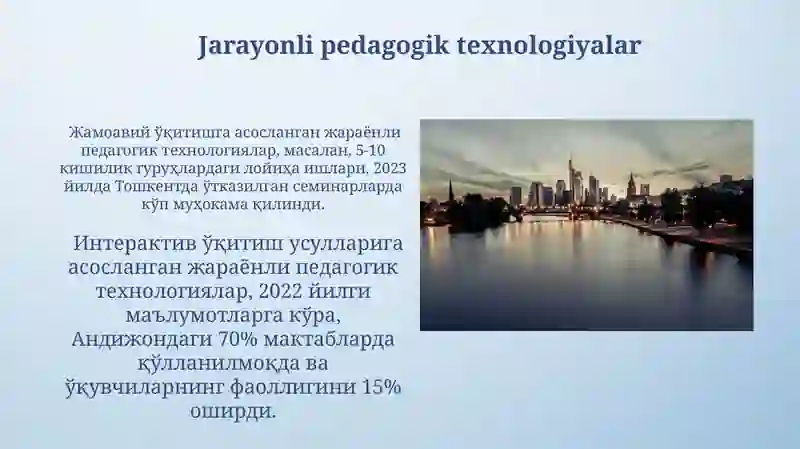 Jarayonli pedagogik texnologiyalar

Жамоавий ўқитишга асосланган жараёнли педагогик технологиялар, масалан, 5-10 кишилик гуруҳлардаги лойиҳа ишлари, 2023 йилда Тошкентда ўтказилган семинарларда кўп муҳокама қилинди.

Интерактив ўқитиш усулларига асосланган жараёнли педагогик технологиялар, 2022 йилги маълумотларга кўра, Андижондаги 70% мактабларда қўлланилмоқда ва ўқувчиларнинг фаоллигини 15% оширди.